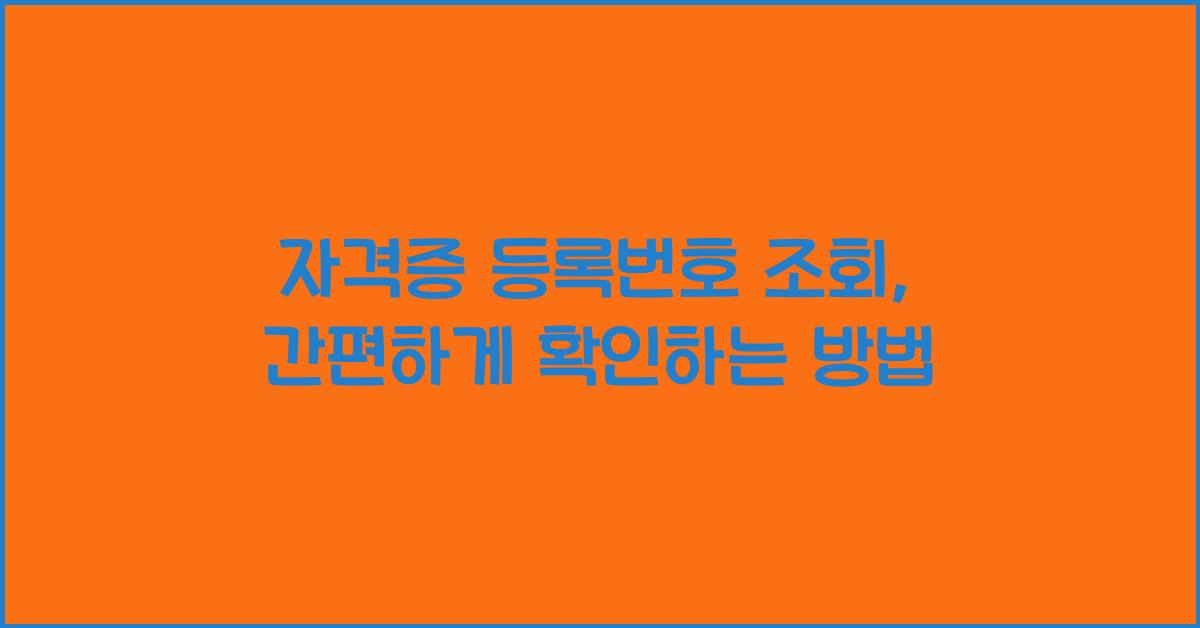 자격증 등록번호 조회,
간편하게 확인하는 방법